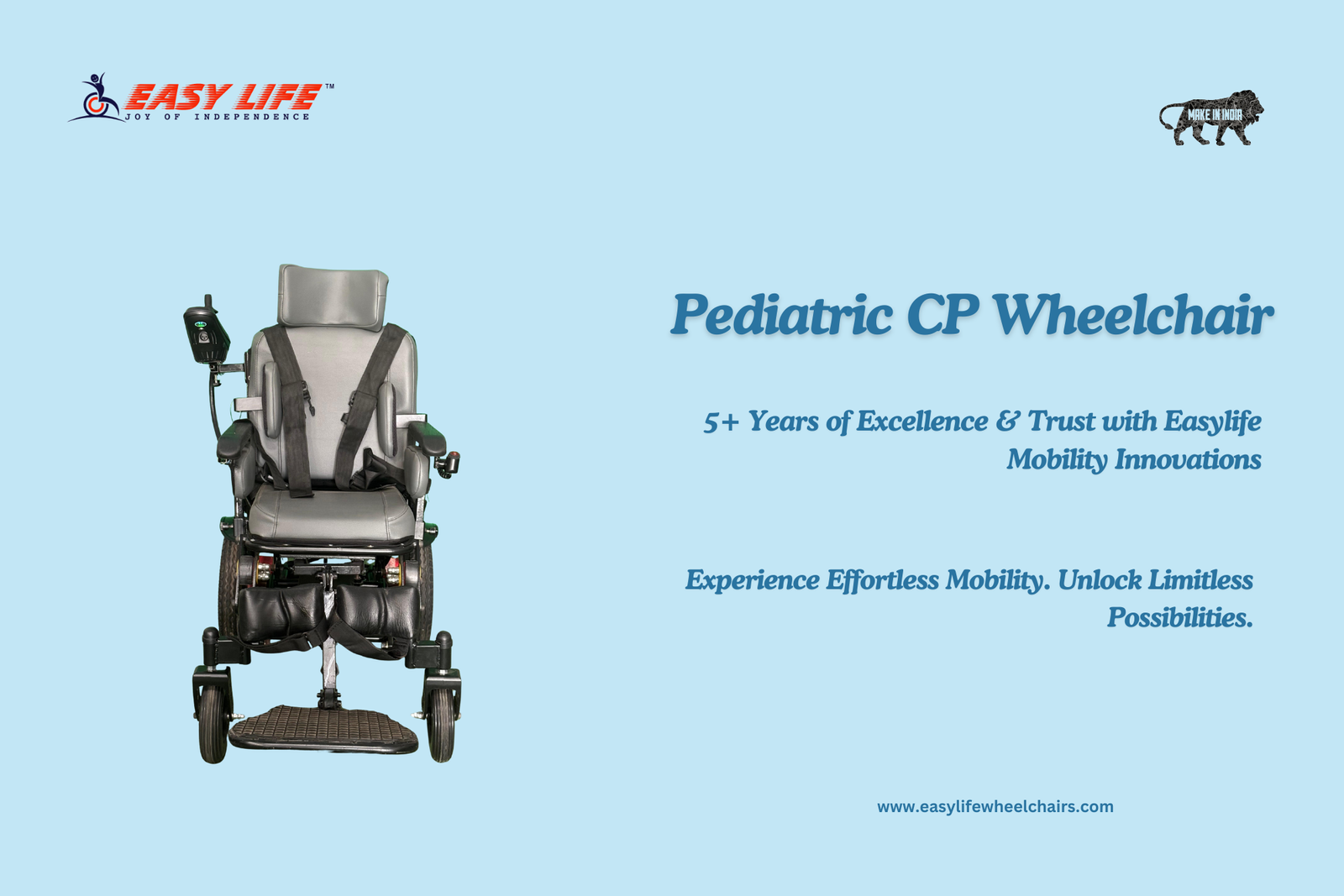 EASY LIFE™
JOY OF INDEPENDENCE

MAKE IN INDIA

Pediatric CP Wheelchair

5+ Years of Excellence & Trust with Easylife Mobility Innovations

Experience Effortless Mobility. Unlock Limitless Possibilities.

www.easylifewheelchairs.com